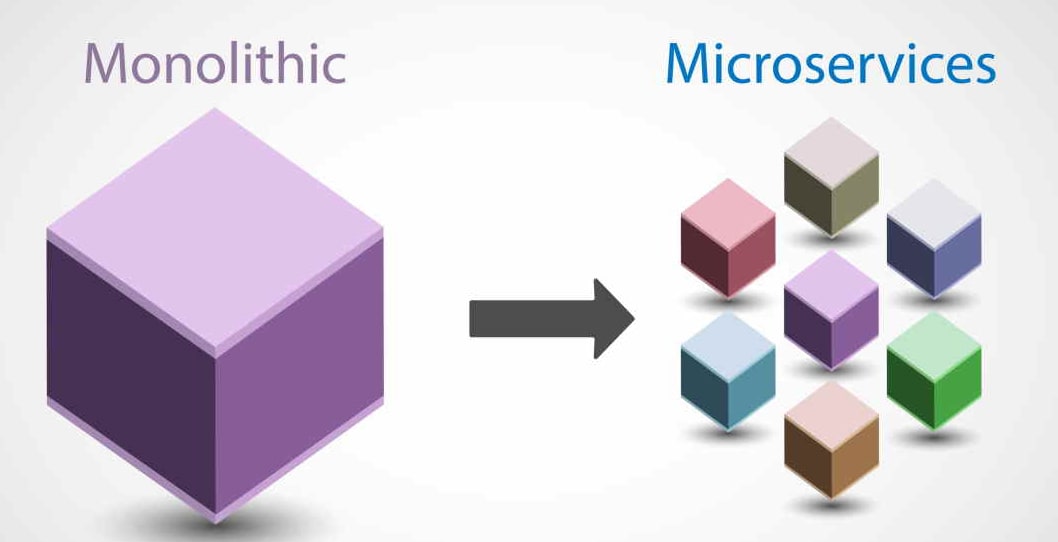 Monolithic

Microservices